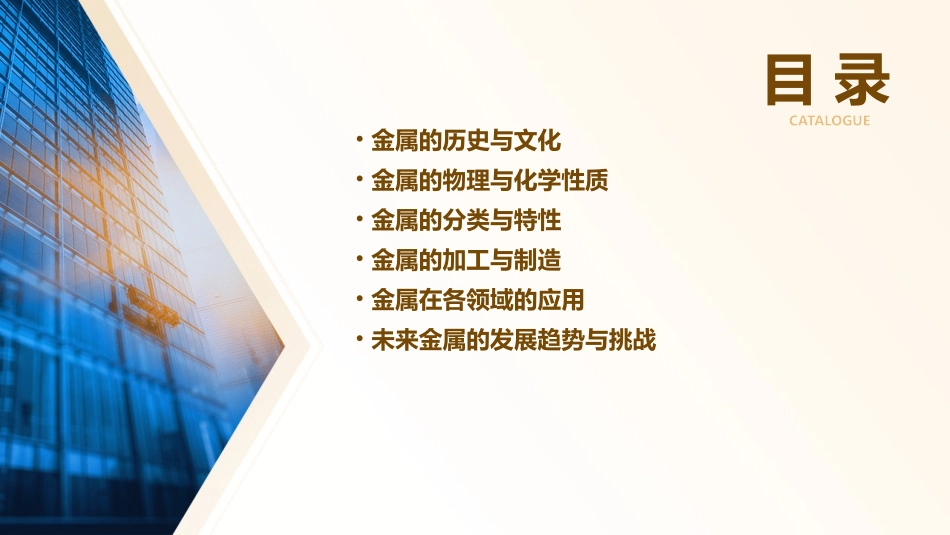 目录
CATALOGUE

• 金属的历史与文化
• 金属的物理与化学性质
• 金属的分类与特性
• 金属的加工与制造
• 金属在各领域的应用
• 未来金属的发展趋势与挑战